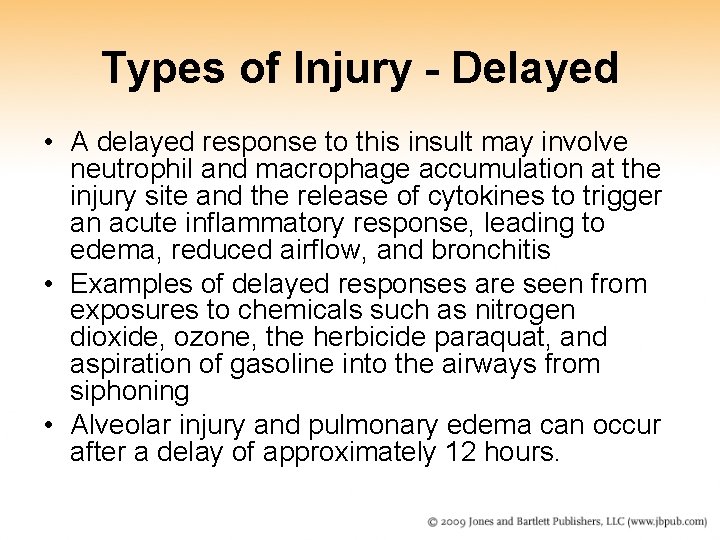 Types of Injury - Delayed

• A delayed response to this insult may involve neutrophil and macrophage accumulation at the injury site and the release of cytokines to trigger an acute inflammatory response, leading to edema, reduced airflow, and bronchitis

• Examples of delayed responses are seen from exposures to chemicals such as nitrogen dioxide, ozone, the herbicide paraquat, and aspiration of gasoline into the airways from siphoning

• Alveolar injury and pulmonary edema can occur after a delay of approximately 12 hours.

© 2009 Jones and Bartlett Publishers, LLC (www.jbpub.com)